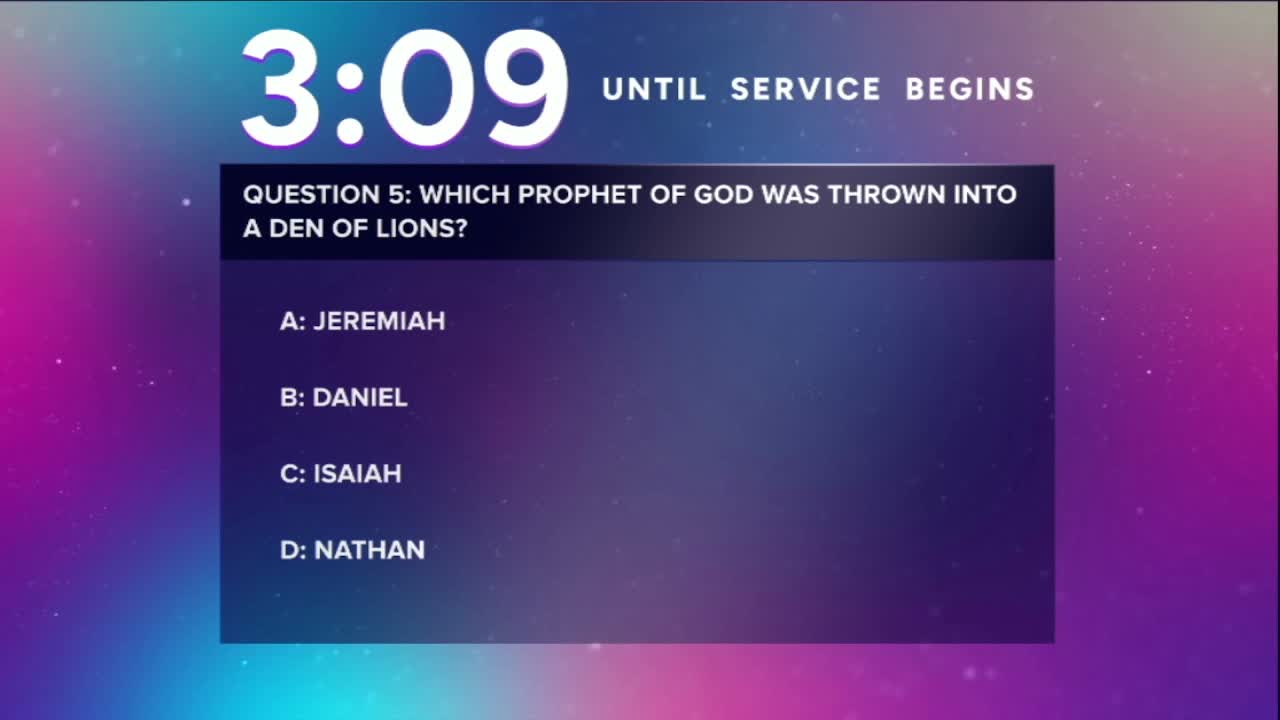 3:09 UNTIL SERVICE BEGINS

QUESTION 5: WHICH PROPHET OF GOD WAS THROWN INTO A DEN OF LIONS?

A: JEREMIAH

B: DANIEL

C: ISAIAH

D: NATHAN